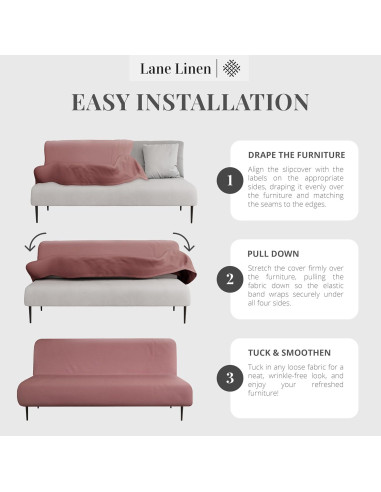 Lane Linen

EASY INSTALLATION

1

DRAPE THE FURNITURE

Align the slipcover with the labels on the appropriate sides, draping it evenly over the furniture and matching the seams to the edges.

2

PULL DOWN

Stretch the cover firmly over the furniture, pulling the fabric down so the elastic band wraps securely under all four sides.

3

TUCK & SMOOTHEN

Tuck in any loose fabric for a neat, wrinkle-free look, and enjoy your refreshed furniture!